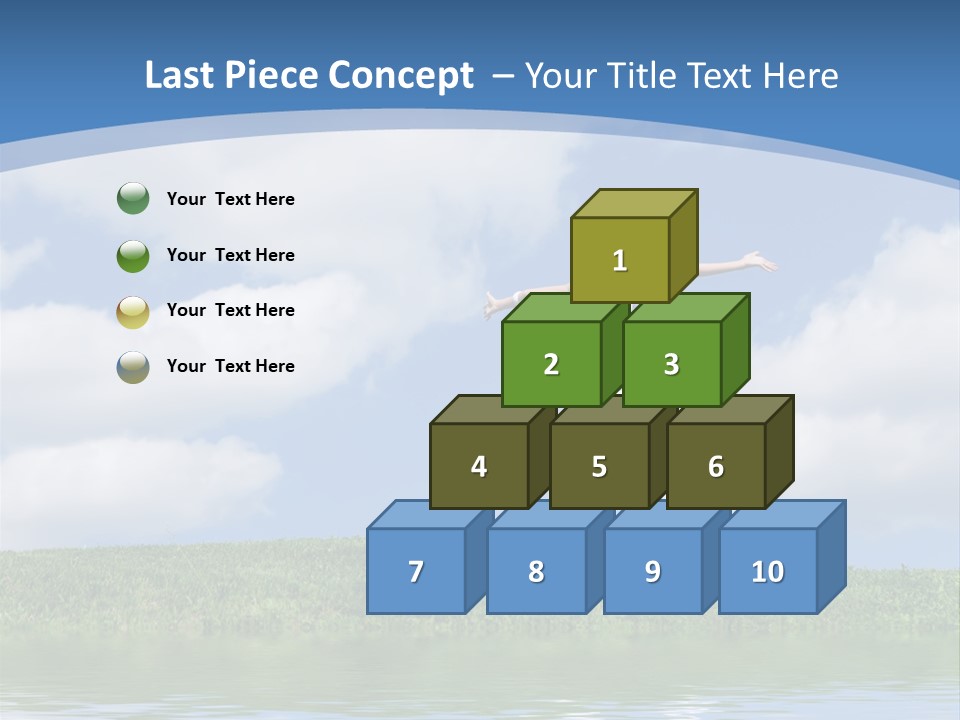 Last Piece Concept – Your Title Text Here

Your Text Here

Your Text Here

Your Text Here

Your Text Here

1

2 3

4 5 6

7 8 9 10